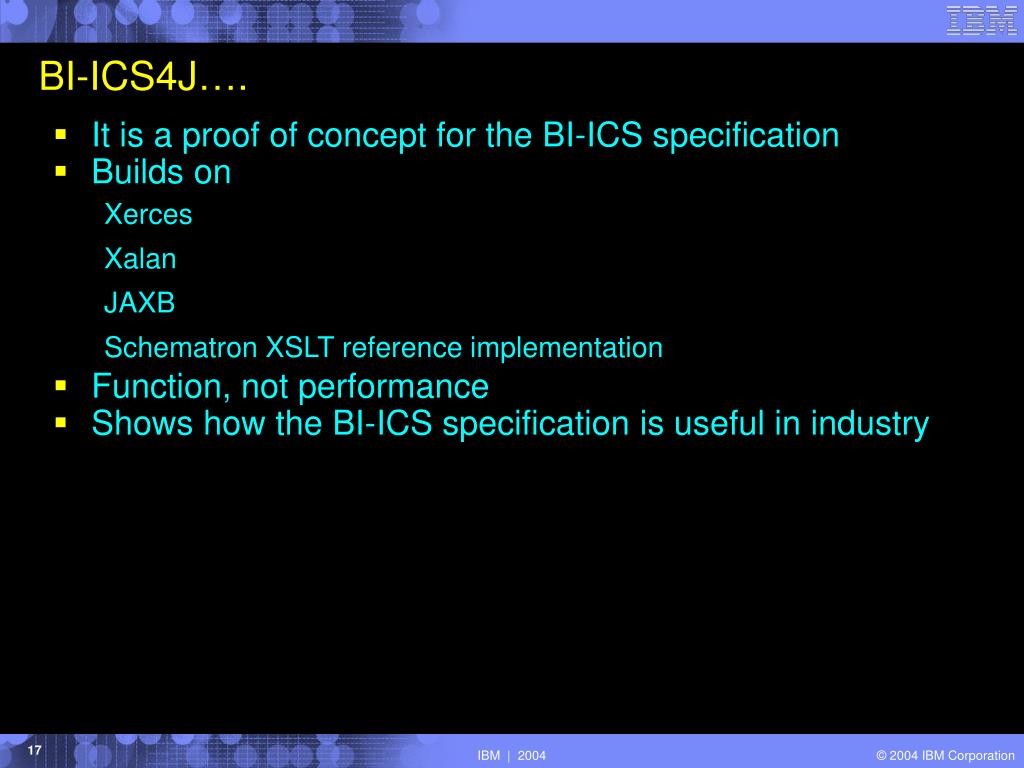 IBM

BI-ICS4J….

- It is a proof of concept for the BI-ICS specification
- Builds on

Xerces

Xalan

JAXB

Schematron XSLT reference implementation

- Function, not performance
- Shows how the BI-ICS specification is useful in industry

17

IBM | 2004

© 2004 IBM Corporation